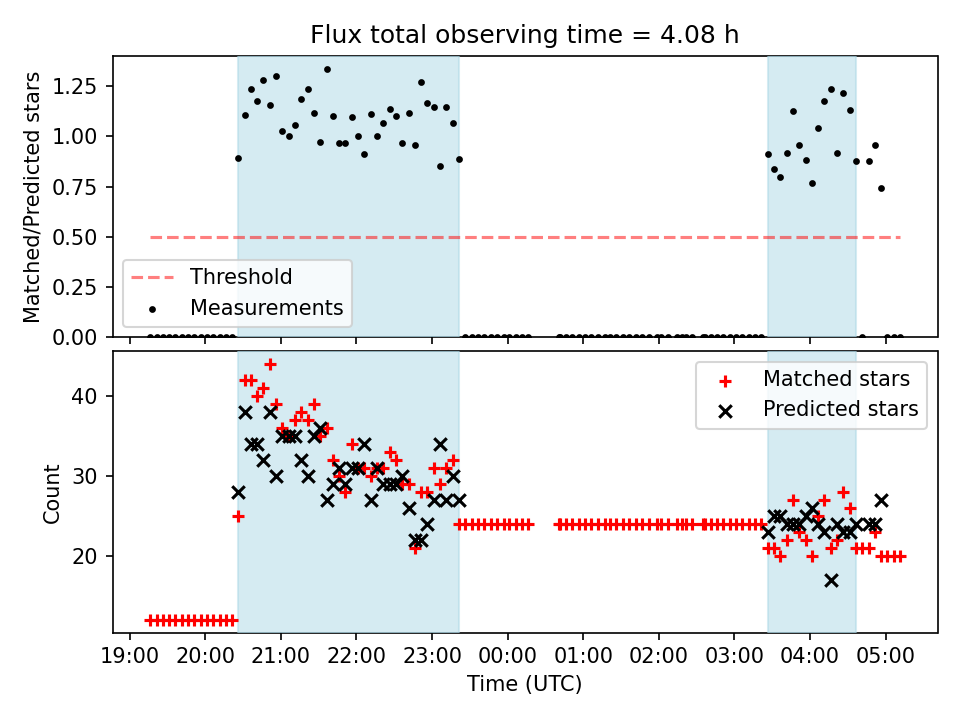 Flux total observing time = 4.08 h

Matched/Predicted stars

1.25
1.00
0.75
0.50
0.25
0.00

Threshold
Measurements

Count

40
30
20

Matched stars
Predicted stars

19:00 20:00 21:00 22:00 23:00 00:00 01:00 02:00 03:00 04:00 05:00

Time (UTC)